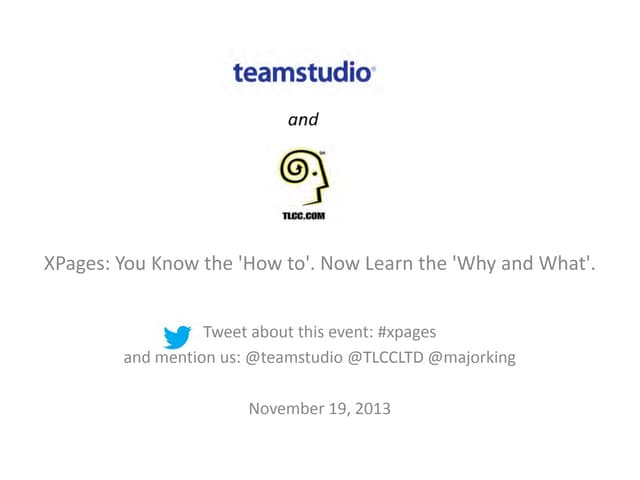 teamstudio

and

TLCC.COM

XPages: You Know the 'How to'. Now Learn the 'Why and What'.

Tweet about this event: #xpages
and mention us: @teamstudio @TLCCLTD @majorking

November 19, 2013